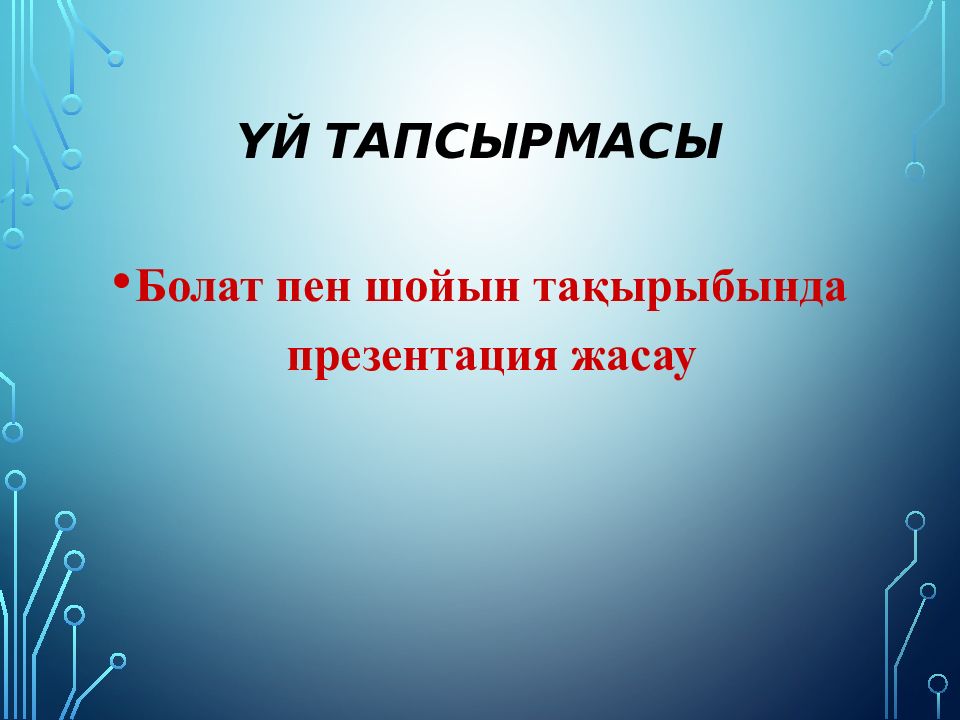 ҮЙ ТАПСЫРМАСЫ

• Болат пен шойын тақырыбында презентация жасау